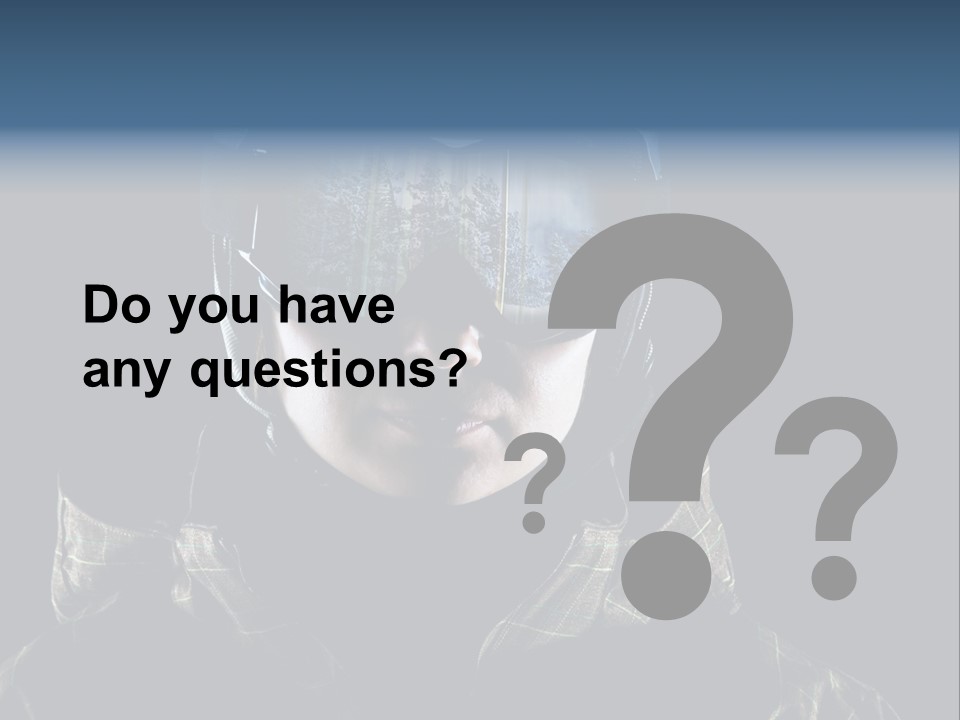 Do you have any questions?

?

?

?